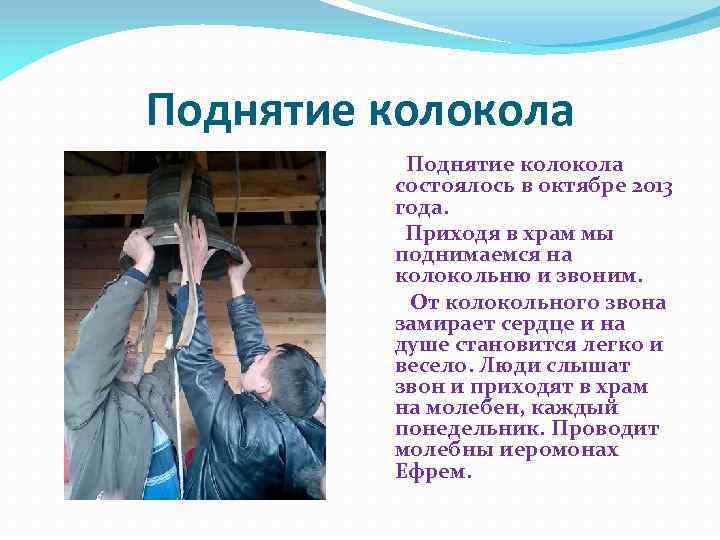 Поднятие колокола

Поднятие колокола состоялось в октябре 2013 года.

Приходя в храм мы поднимаемся на колокольню и звоним.

От колокольного звона замирает сердце и на душе становится легко и весело. Люди слышат звон и приходят в храм на молебен, каждый понедельник. Проводит молебны иеромонах Ефрем.